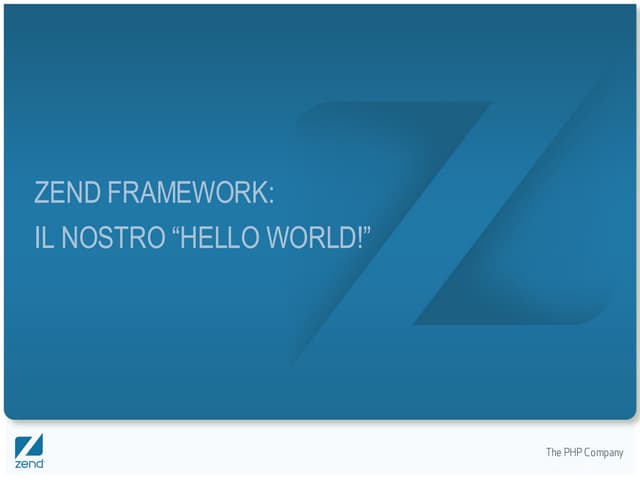 ZEND FRAMEWORK:
IL NOSTRO “HELLO WORLD!”

zend

The PHP Company